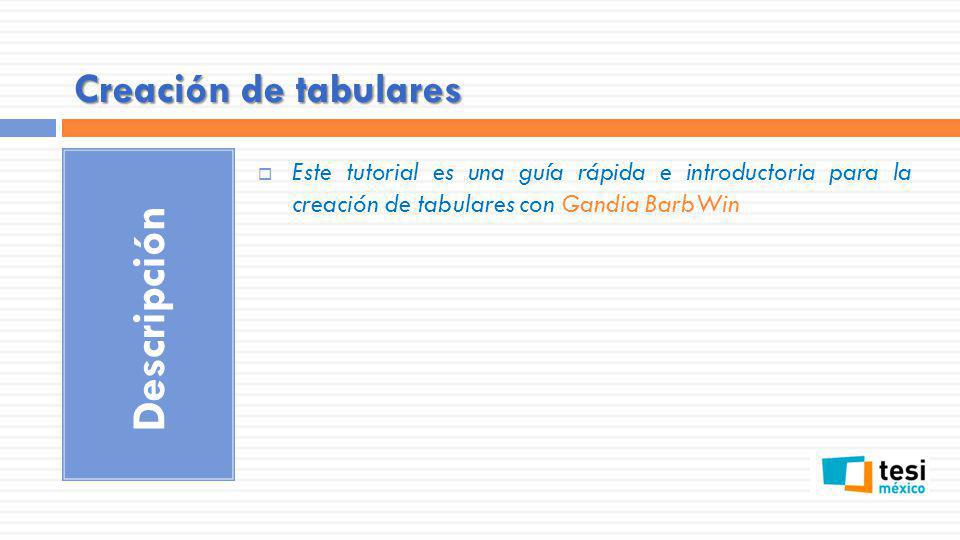 Creación de tabulares

Descripción

Este tutorial es una guía rápida e introductoria para la creación de tabulares con Gandia BarbWin

tesi
méxico